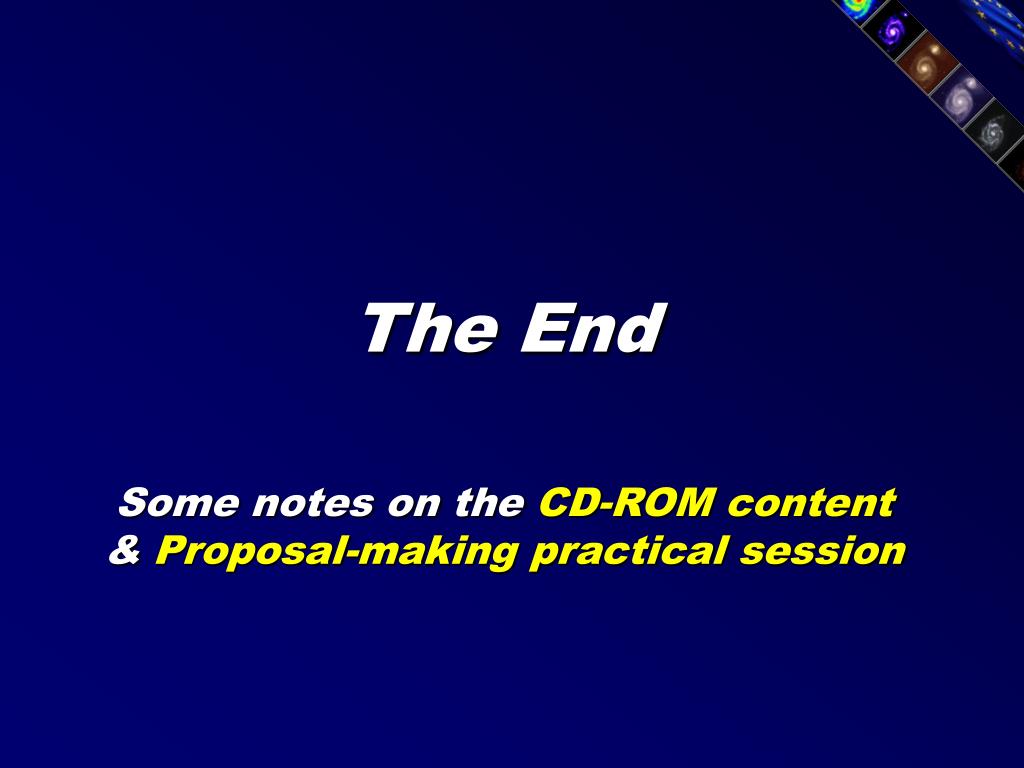 The End

Some notes on the CD-ROM content
& Proposal-making practical session